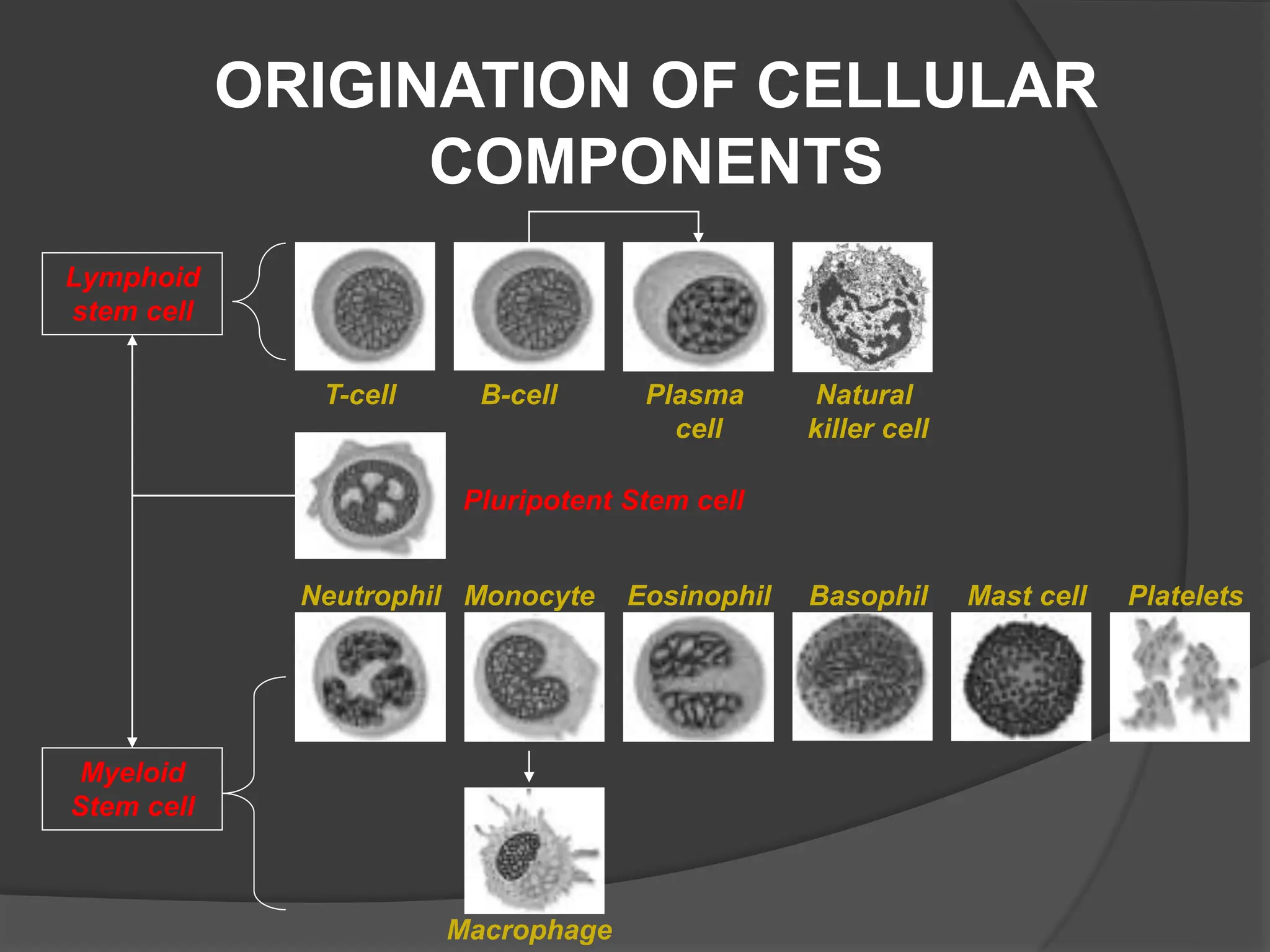 ORIGINATION OF CELLULAR COMPONENTS

Lymphoid stem cell

T-cell

B-cell

Plasma cell

Natural killer cell

Pluripotent Stem cell

Neutrophil

Monocyte

Eosinophil

Basophil

Mast cell

Platelets

Myeloid Stem cell

Macrophage